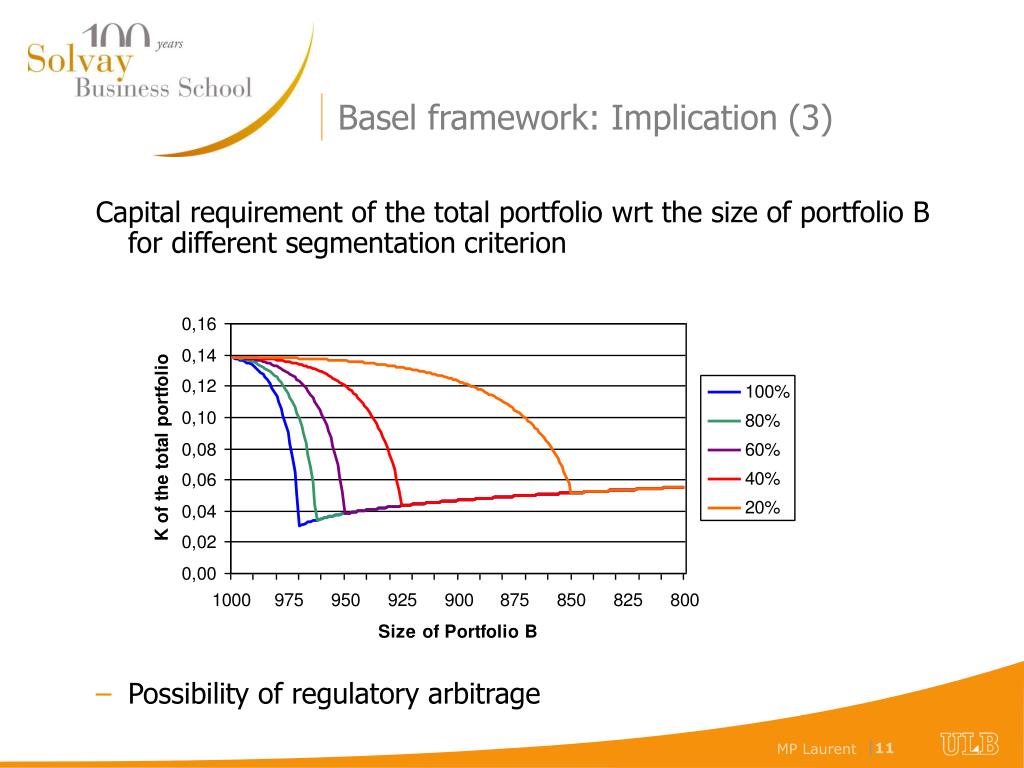 100 years
Solvay
Business School

Basel framework: Implication (3)

Capital requirement of the total portfolio wrt the size of portfolio B for different segmentation criterion

K of the total portfolio

0,16
0,14
0,12
0,10
0,08
0,06
0,04
0,02
0,00

1000 975 950 925 900 875 850 825 800

Size of Portfolio B

100%
80%
60%
40%
20%

– Possibility of regulatory arbitrage

MP Laurent | 11

ULB